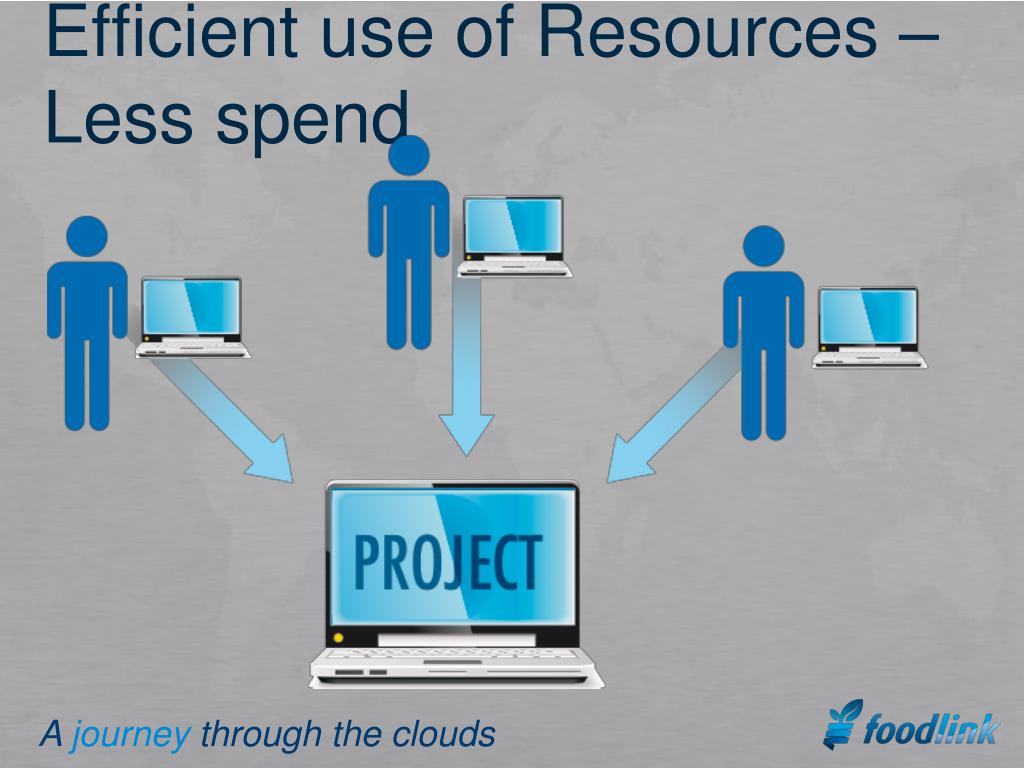 Efficient use of Resources – Less spend

PROJECT

A journey through the clouds

foodlink